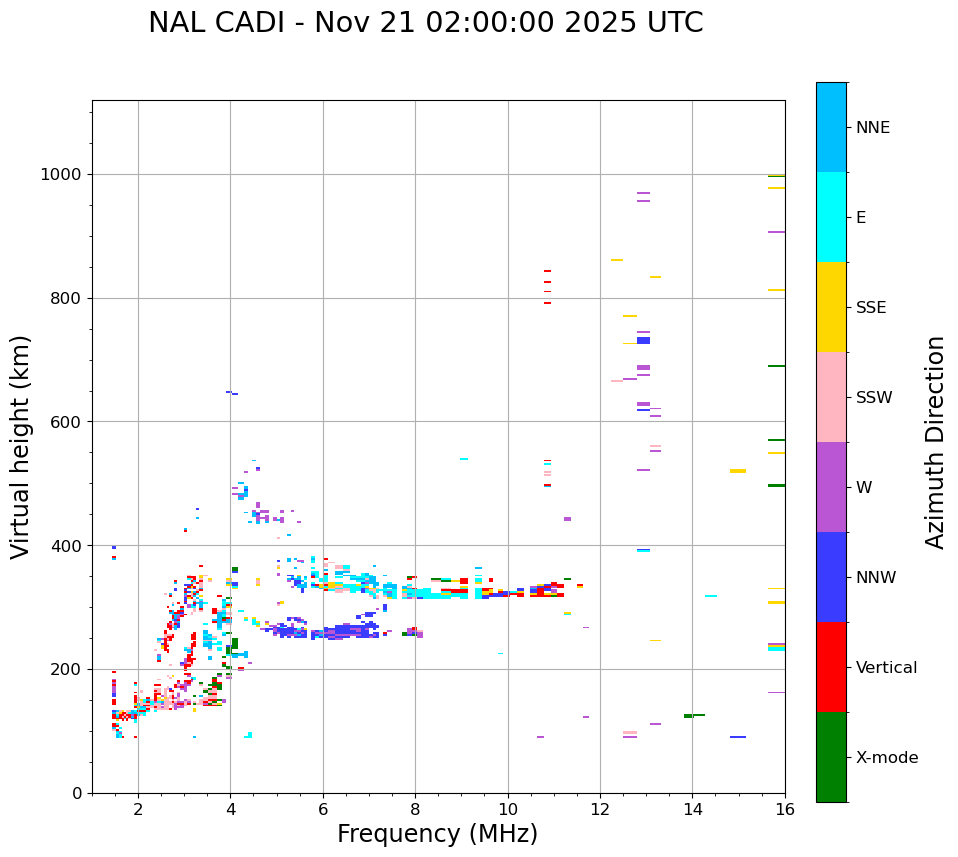 NAL CADI - Nov 21 02:00:00 2025 UTC

Virtual height (km)

1000
800
600
400
200
0

2
4
6
8
10
12
14
16

Frequency (MHz)

NNE
E
SSE
SSW
W
NNW
Vertical
X-mode

Azimuth Direction